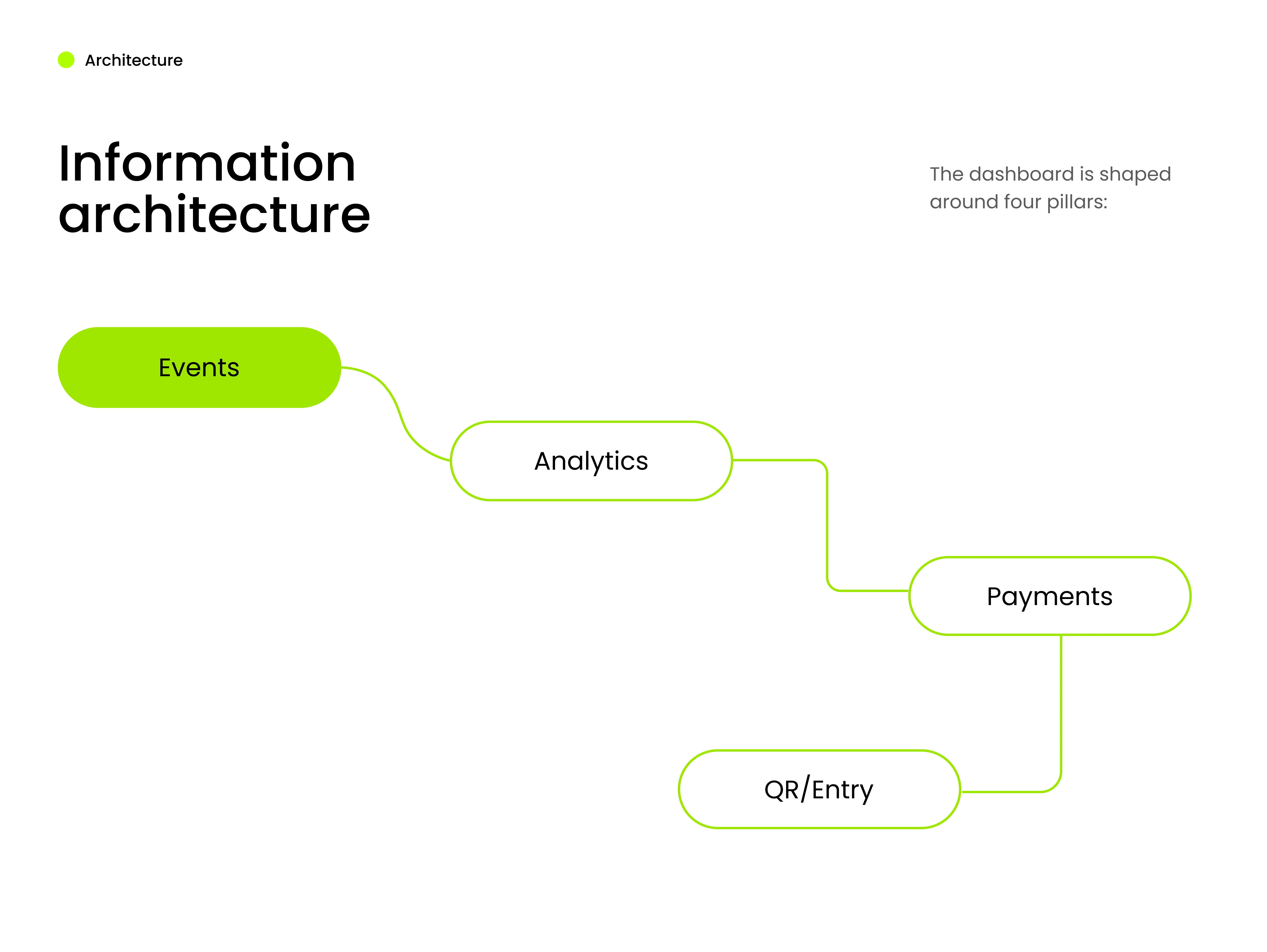 Architecture

Information architecture

The dashboard is shaped around four pillars:

Events

Analytics

Payments

QR/Entry